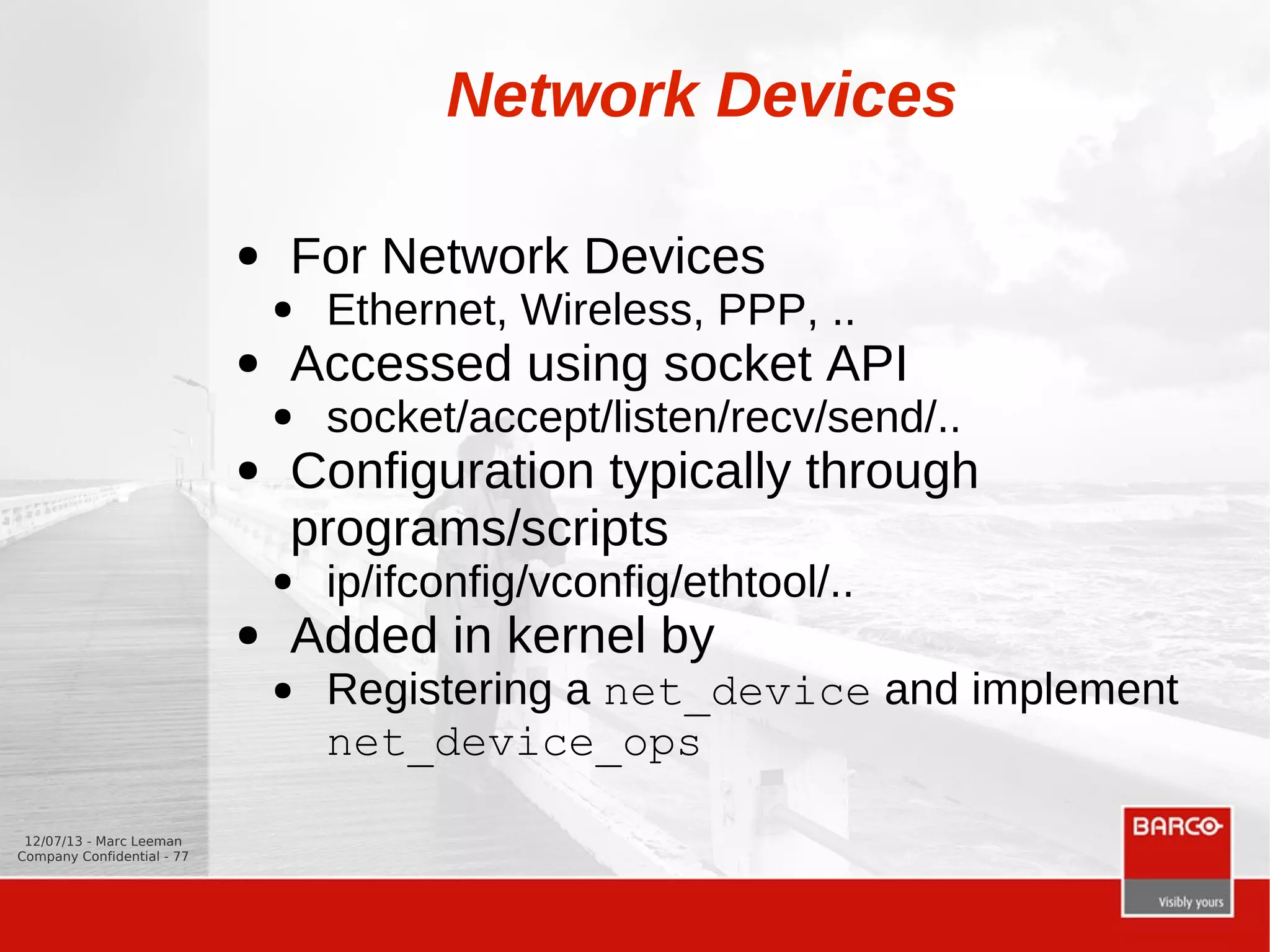 Network Devices

- For Network Devices
  - Ethernet, Wireless, PPP, ..
- Accessed using socket API
  - socket/accept/listen/recv/send/..
- Configuration typically through programs/scripts
  - ip/ifconfig/vconfig/ethtool/..
- Added in kernel by
  - Registering a net_device and implement net_device_ops

12/07/13 - Marc Leeman
Company Confidential - 77

BARCO
Visibly yours